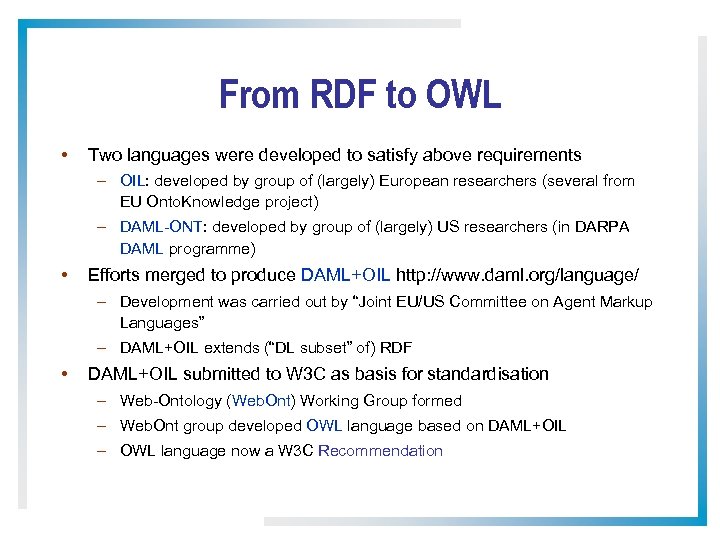 From RDF to OWL

• Two languages were developed to satisfy above requirements
– OIL: developed by group of (largely) European researchers (several from EU OntoKnowledge project)
– DAML-ONT: developed by group of (largely) US researchers (in DARPA DAML programme)

• Efforts merged to produce DAML+OIL http://www.daml.org/language/
– Development was carried out by "Joint EU/US Committee on Agent Markup Languages"
– DAML+OIL extends ("DL subset" of) RDF

• DAML+OIL submitted to W3C as basis for standardisation
– Web-Ontology (WebOnt) Working Group formed
– WebOnt group developed OWL language based on DAML+OIL
– OWL language now a W3C Recommendation